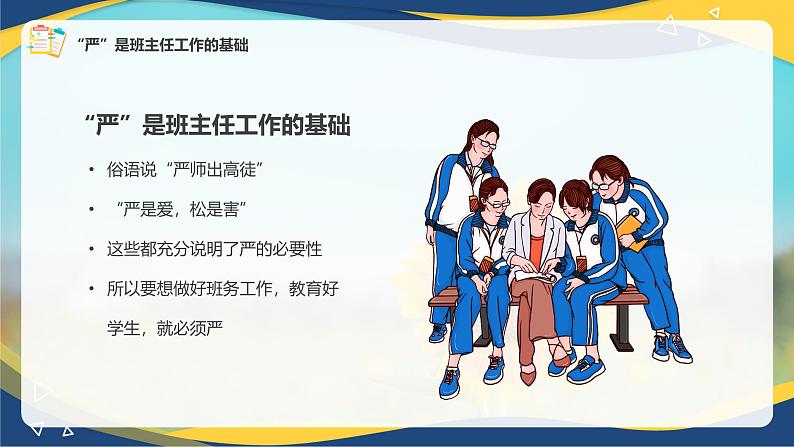 “严”是班主任工作的基础

“严”是班主任工作的基础

• 俗语说“严师出高徒”

• “严是爱，松是害”

• 这些都充分说明了严的必要性

• 所以要想做好班务工作，教育好学生，就必须严